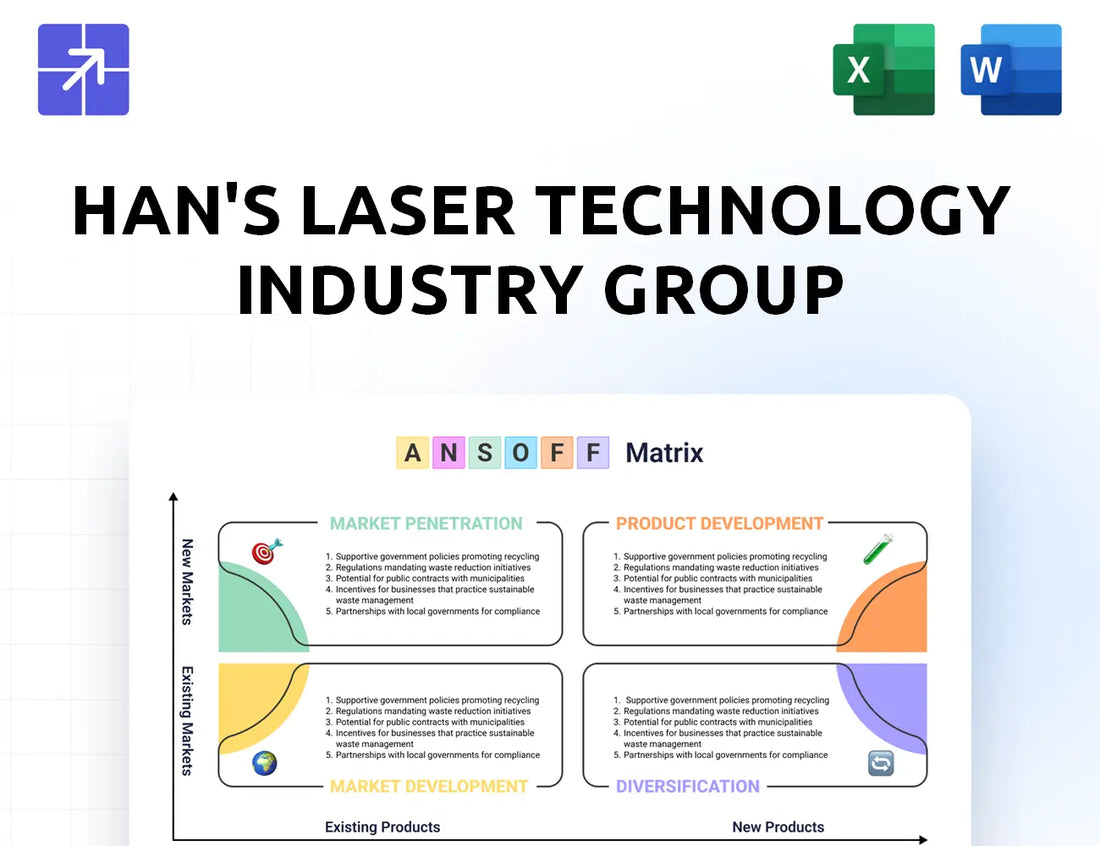 X

W

HAN'S LASER TECHNOLOGY INDUSTRY GROUP

A N S O F F Matrix

New Markets

Existing Markets

MARKET PENETRATION

1. Supportive government policies promoting recycling
2. Regulations mandating waste reduction initiatives
3. Potential for public contracts with municipalities
4. Incentives for businesses that practice sustainable waste management
5. Partnerships with local governments for compliance

PRODUCT DEVELOPMENT

1. Supportive government policies promoting recycling
2. Regulations mandating waste reduction initiatives
3. Potential for public contracts with municipalities
4. Incentives for businesses that practice sustainable waste management
5. Partnerships with local governments for compliance

1. Supportive government policies promoting recycling
2. Regulations mandating waste reduction initiatives
3. Potential for public contracts with municipalities
4. Incentives for businesses that practice sustainable waste management
5. Partnerships with local governments for compliance

MARKET DEVELOPMENT

1. Supportive government policies promoting recycling
2. Regulations mandating waste reduction initiatives
3. Potential for public contracts with municipalities
4. Incentives for businesses that practice sustainable waste management
5. Partnerships with local governments for compliance

DIVERSIFICATION

Existing Products

New Products